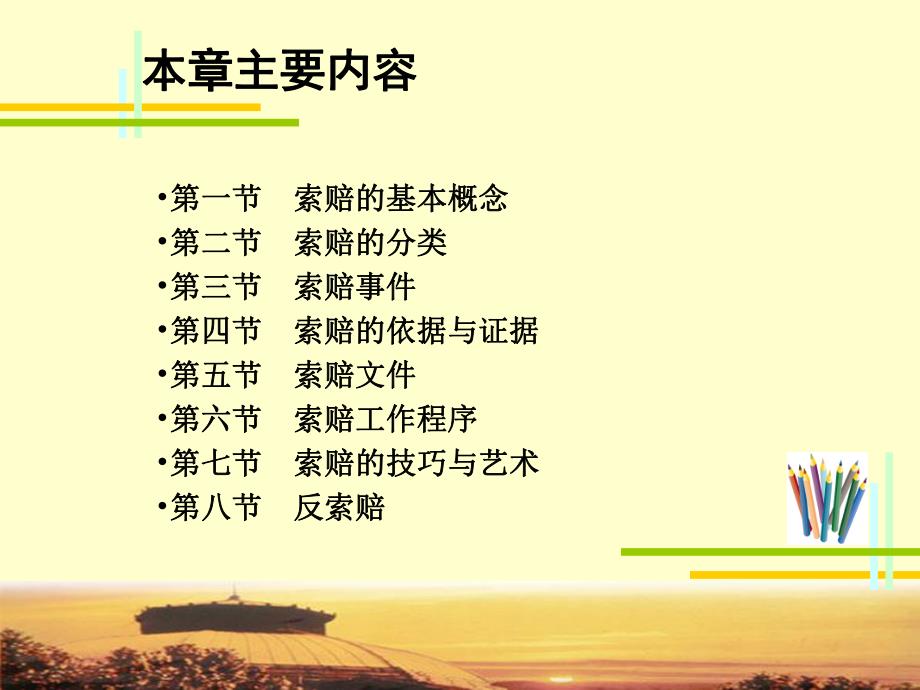 本章主要内容

•第一节　索赔的基本概念
•第二节　索赔的分类
•第三节　索赔事件
•第四节　索赔的依据与证据
•第五节　索赔文件
•第六节　索赔工作程序
•第七节　索赔的技巧与艺术
•第八节　反索赔